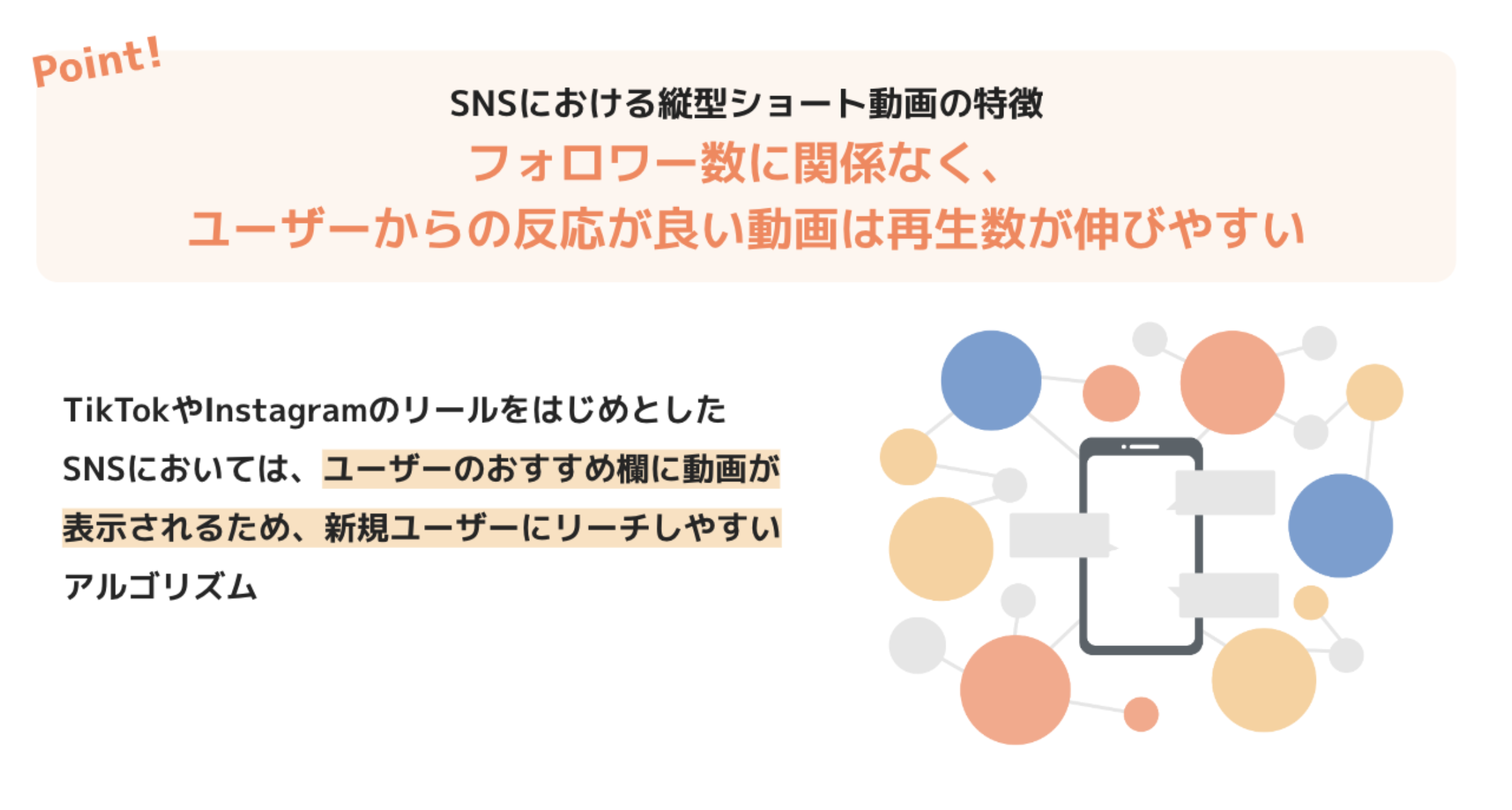 Point!

SNSにおける縦型ショート動画の特徴

フォロワー数に関係なく、
ユーザーからの反応が良い動画は再生数が伸びやすい

TikTokやInstagramのリールをはじめとしたSNSにおいては、ユーザーのおすすめ欄に動画が表示されるため、新規ユーザーにリーチしやすいアルゴリズム